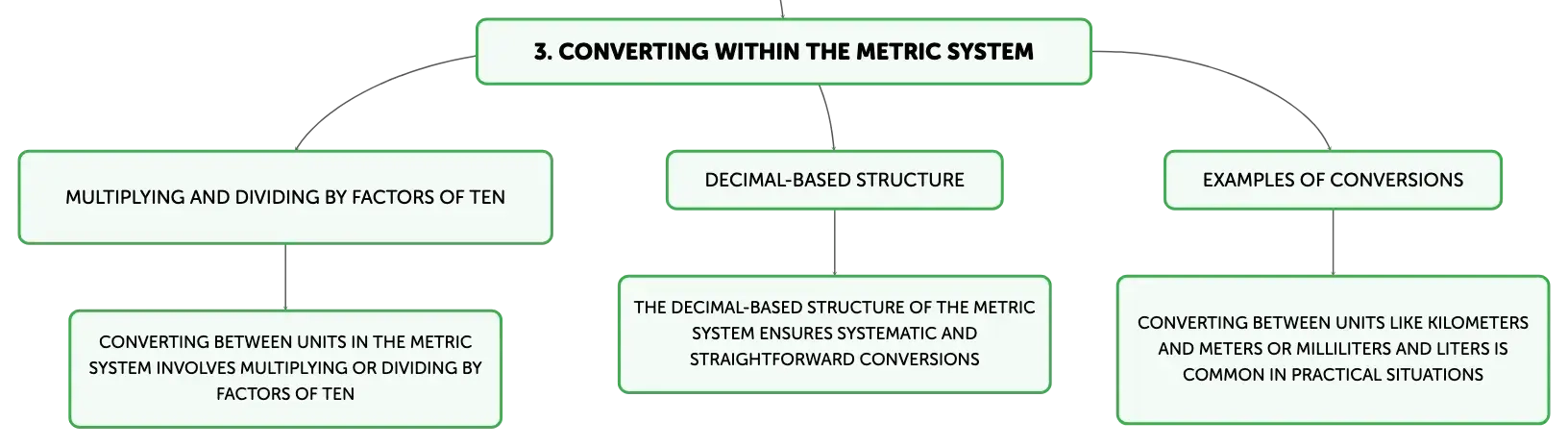 3. CONVERTING WITHIN THE METRIC SYSTEM

MULTIPLYING AND DIVIDING BY FACTORS OF TEN

CONVERTING BETWEEN UNITS IN THE METRIC SYSTEM INVOLVES MULTIPLYING OR DIVIDING BY FACTORS OF TEN

DECIMAL-BASED STRUCTURE

THE DECIMAL-BASED STRUCTURE OF THE METRIC SYSTEM ENSURES SYSTEMATIC AND STRAIGHTFORWARD CONVERSIONS

EXAMPLES OF CONVERSIONS

CONVERTING BETWEEN UNITS LIKE KILOMETERS AND METERS OR MILLILITERS AND LITERS IS COMMON IN PRACTICAL SITUATIONS